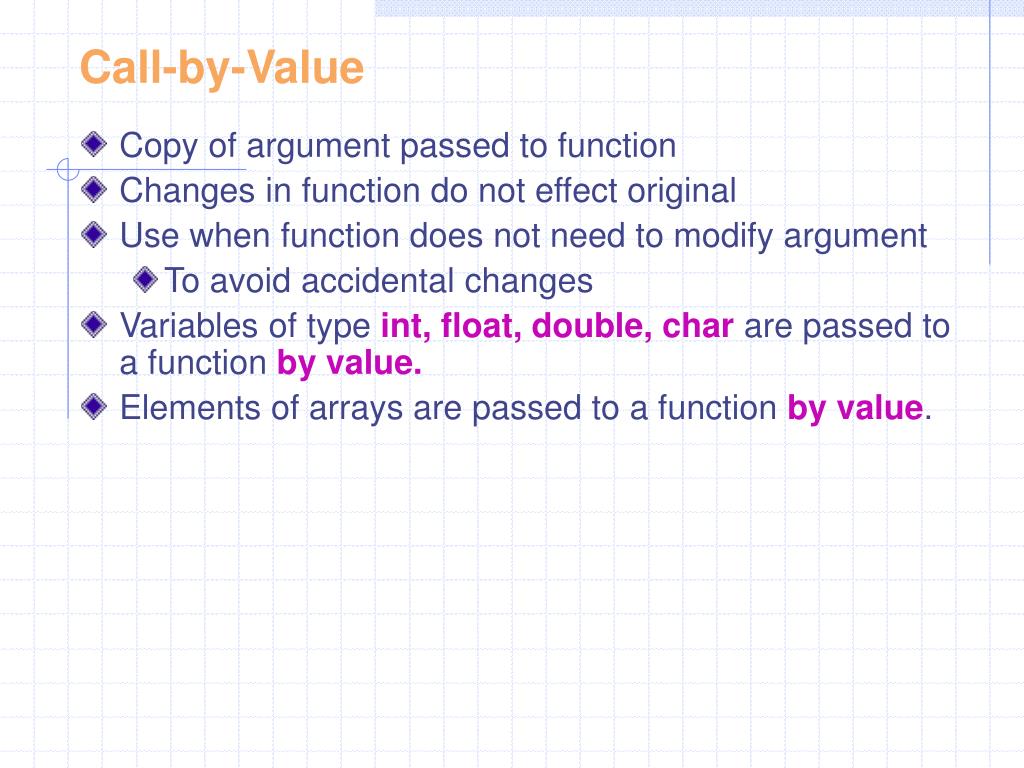 Call-by-Value

Copy of argument passed to function
Changes in function do not effect original
Use when function does not need to modify argument
To avoid accidental changes
Variables of type int, float, double, char are passed to a function by value.
Elements of arrays are passed to a function by value.